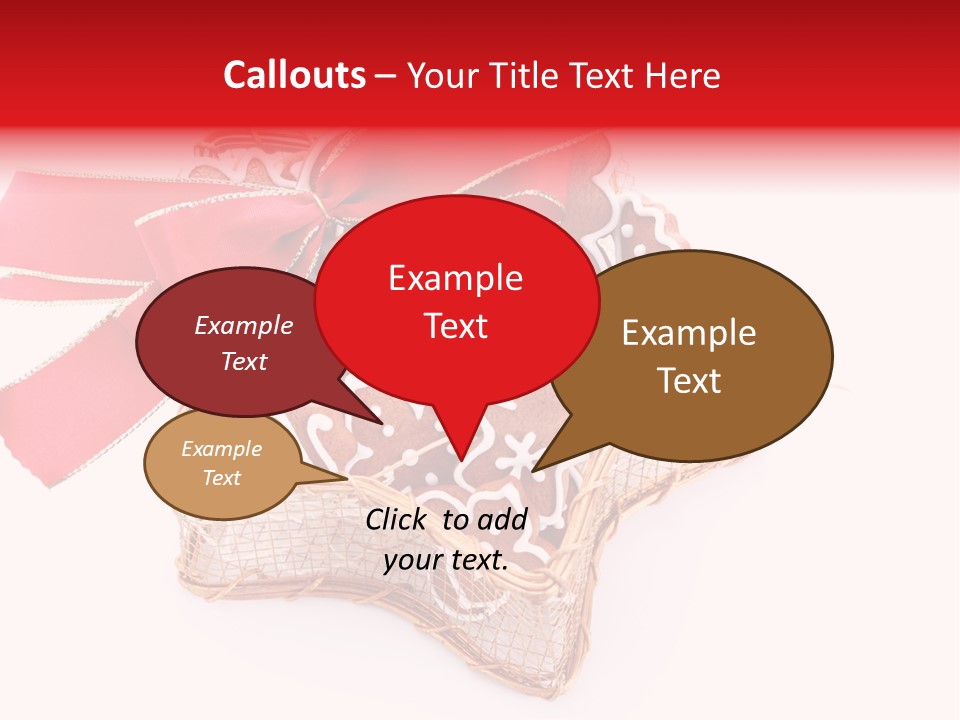 Callouts – Your Title Text Here

Example Text

Example Text

Example Text

Example Text

Click to add your text.